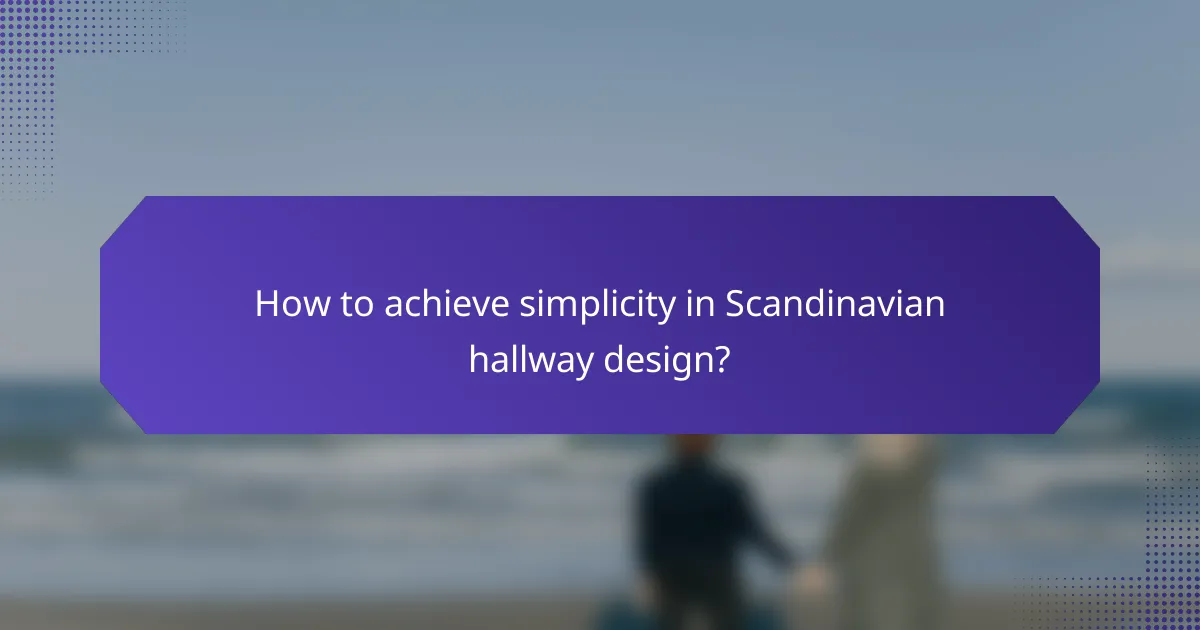 How to achieve simplicity in Scandinavian hallway design?